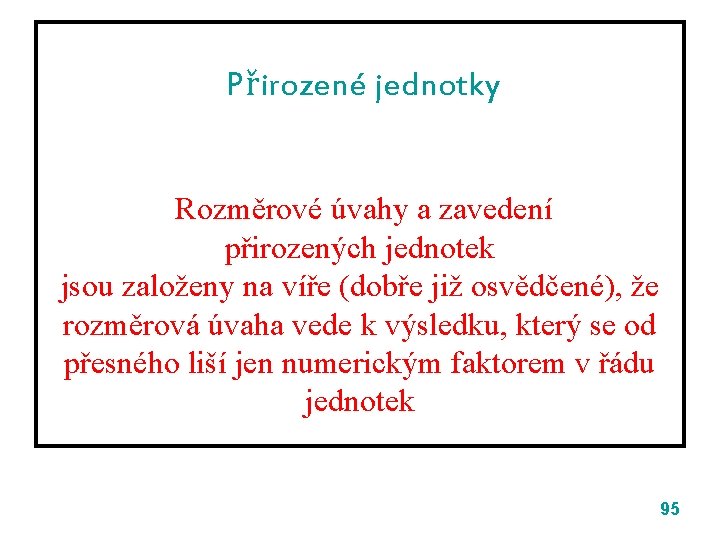 Přirozené jednotky

Rozměrové úvahy a zavedení přirozených jednotek jsou založeny na víře (dobře již osvědčené), že rozměrová úvaha vede k výsledku, který se od přesného liší jen numerickým faktorem v řádu jednotek

95